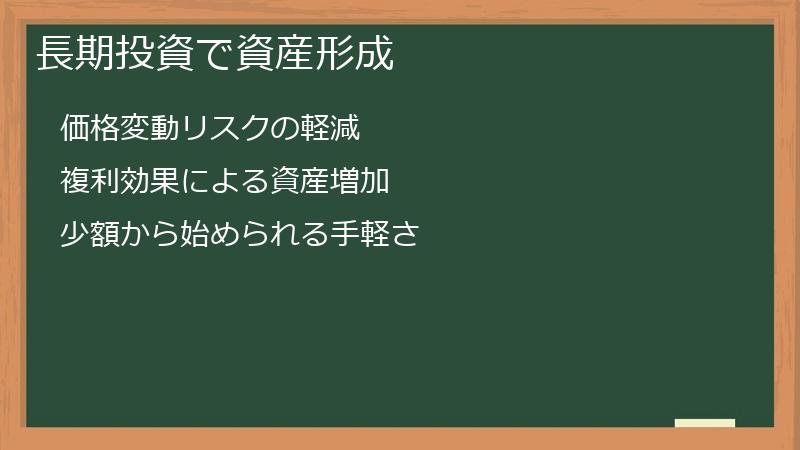 長期投資で資産形成

価格変動リスクの軽減

複利効果による資産増加

少額から始められる手軽さ